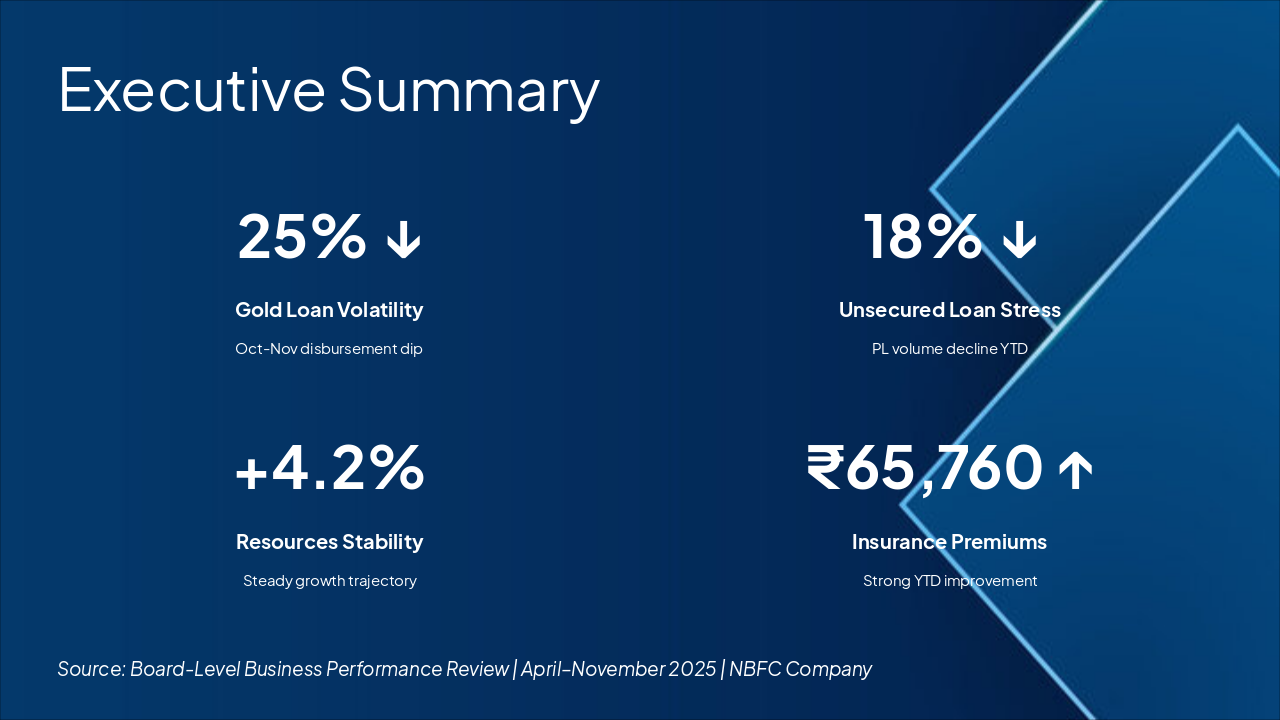 Executive Summary

25% ↓

Gold Loan Volatility

Oct-Nov disbursement dip

18% ↓

Unsecured Loan Stress

PL volume decline YTD

+4.2%

Resources Stability

Steady growth trajectory

₹65,760 ↑

Insurance Premiums

Strong YTD improvement

Source: Board-Level Business Performance Review | April-November 2025 | NBFC Company